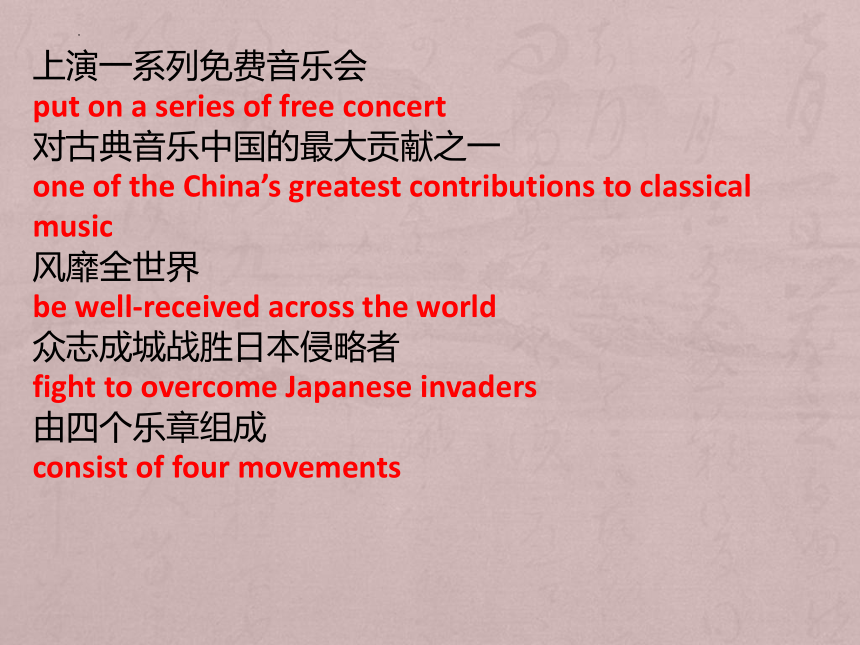 上演一系列免费音乐会
put on a series of free concert
对古典音乐中国的最大贡献之一
one of the China’s greatest contributions to classical music
风靡全世界
be well-received across the world
众志成城战胜日本侵略者
fight to overcome Japanese invaders
由四个乐章组成
consist of four movements